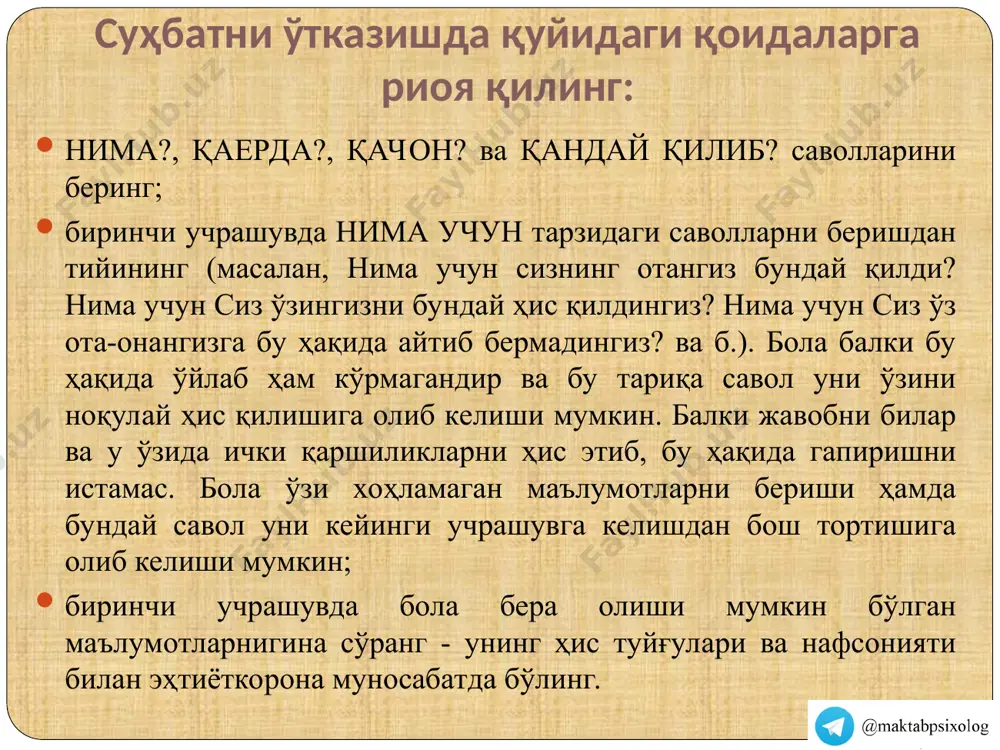 Суҳбатни ўтказишда қуйидаги қоидаларга риоя қилинг:

НИМА?, ҚАЕРДА?, ҚАЧОН? ва ҚАНДАЙ ҚИЛИБ? саволларини беринг;

биринчи учрашувда НИМА УЧУН тарзидаги саволларни беришдан тийининг (масалан, Нима учун сизнинг отангиз бундай қилди? Нима учун Сиз ўзингизни бундай ҳис қилдингиз? Нима учун Сиз ўз ота-онангизга бу ҳақида айтиб бермадингиз? ва б.). Бола балки бу ҳақида ўйлаб ҳам кўрмагандир ва бу тариқа савол уни ўзини ноқулай ҳис қилишига олиб келиши мумкин. Балки жавобни билар ва у ўзида ички қаршиликларни ҳис этиб, бу ҳақида гапиришни истамас. Бола ўзи хоҳламаган маълумотларни бериши ҳамда бундай савол уни кейинги учрашувга келишдан бош тортишига олиб келиши мумкин;

биринчи учрашувда бола бера олиши мумкин бўлган маълумотларнигина сўранг - унинг ҳис туйғулари ва нафсонияти билан эҳтиёткорона муносабатда бўлинг.

Faylhub.uz

@maktabpsixolog